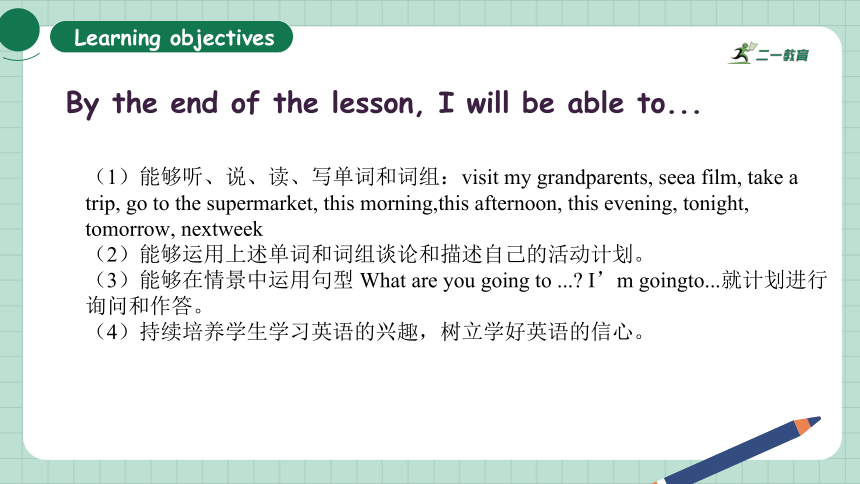 Learning objectives

二一教育

By the end of the lesson, I will be able to...

（1）能够听、说、读、写单词和词组：visit my grandparents, seea film, take a trip, go to the supermarket, this morning,this afternoon, this evening, tonight, tomorrow, nextweek
（2）能够运用上述单词和词组谈论和描述自己的活动计划。
（3）能够在情景中运用句型 What are you going to ...? I’m goingto...就计划进行询问和作答。
（4）持续培养学生学习英语的兴趣，树立学好英语的信心。